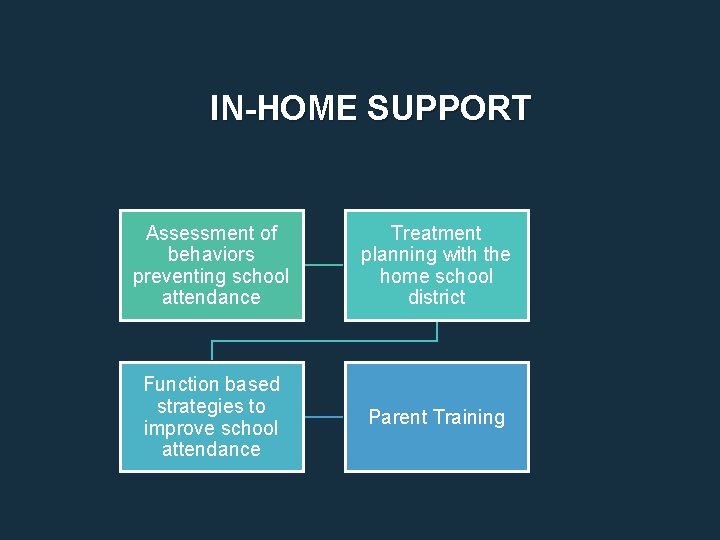 IN-HOME SUPPORT

Assessment of behaviors preventing school attendance

Treatment planning with the home school district

Function based strategies to improve school attendance

Parent Training